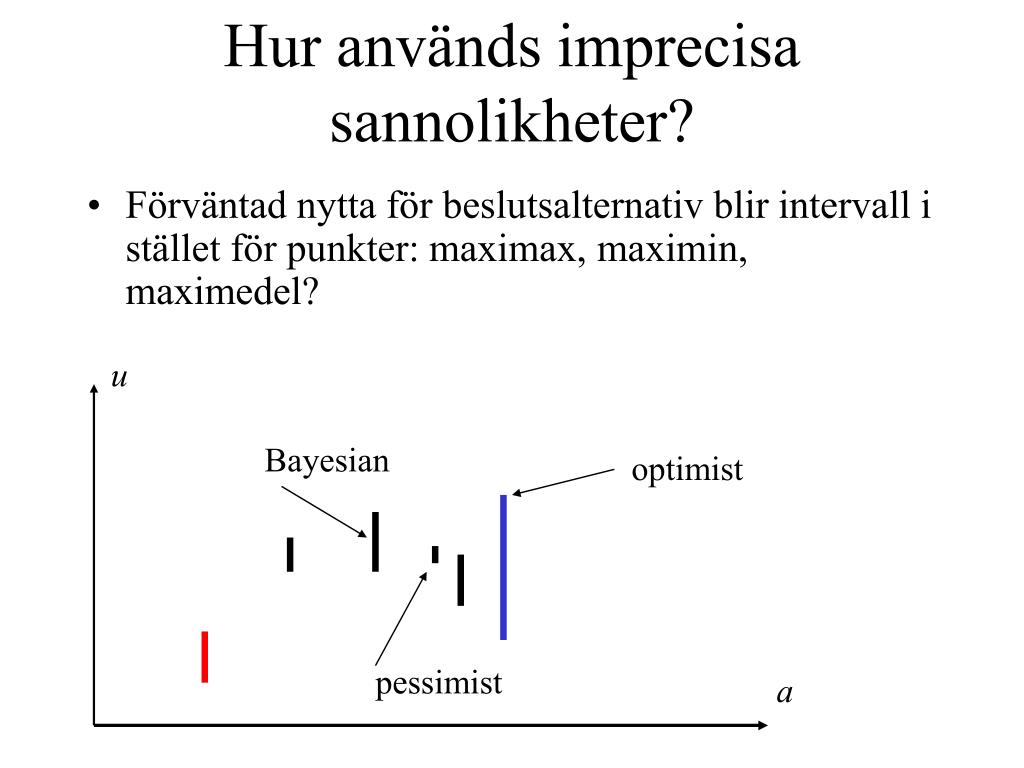 Hur används imprecisa sannolikheter?

• Förväntad nytta för beslutsalternativ blir intervall i stället för punkter: maximax, maximin, maximedel?

$u$

Bayesian

optimist

pessimist

$a$